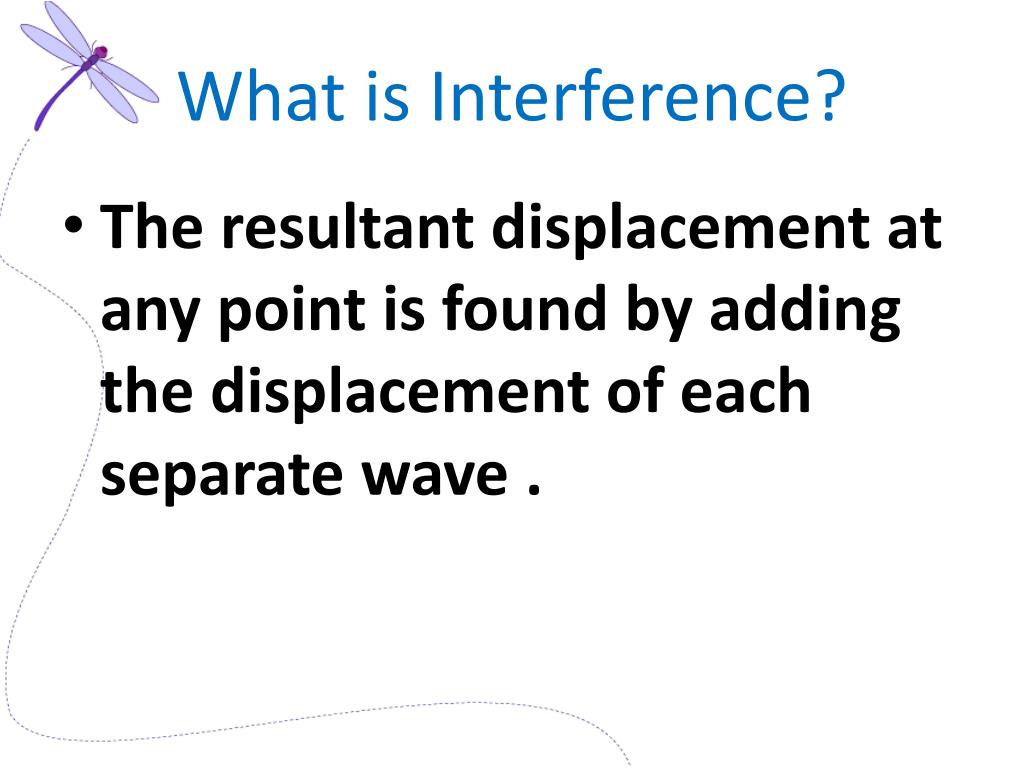 What is Interference?

• The resultant displacement at any point is found by adding the displacement of each separate wave .